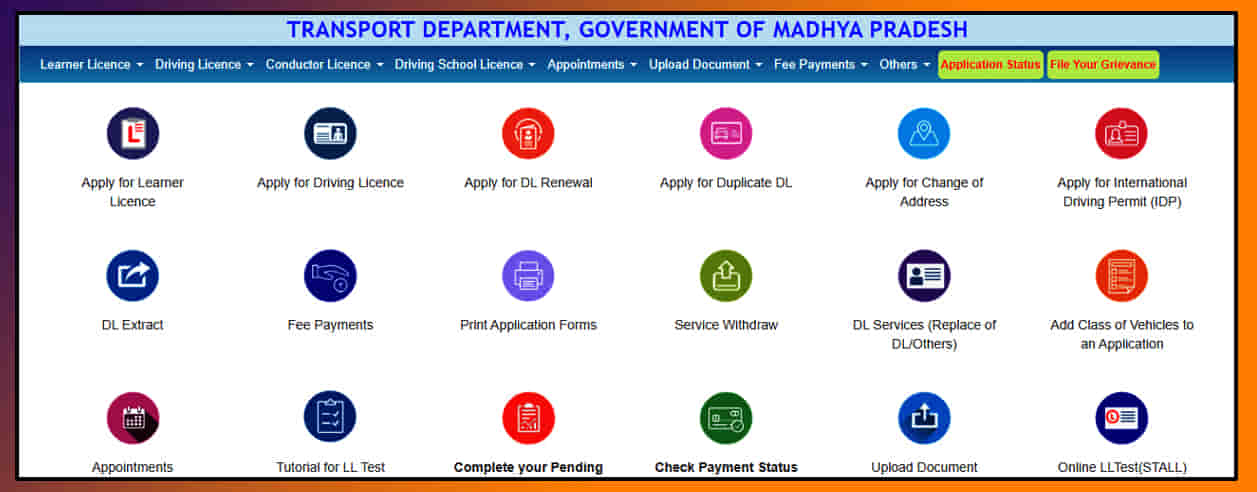 TRANSPORT DEPARTMENT, GOVERNMENT OF MADHYA PRADESH

Learner Licence ▾ Driving Licence ▾ Conductor Licence ▾ Driving School Licence ▾ Appointments ▾ Upload Document ▾ Fee Payments ▾ Others ▾ Application Status File Your Grievance

Apply for Learner Licence

Apply for Driving Licence

Apply for DL Renewal

Apply for Duplicate DL

Apply for Change of Address

Apply for International Driving Permit (IDP)

DL Extract

Fee Payments

Print Application Forms

Service Withdraw

DL Services (Replace of DL/Others)

Add Class of Vehicles to an Application

Appointments

Tutorial for LL Test

Complete your Pending

Check Payment Status

Upload Document

Online LLTest(STALL)